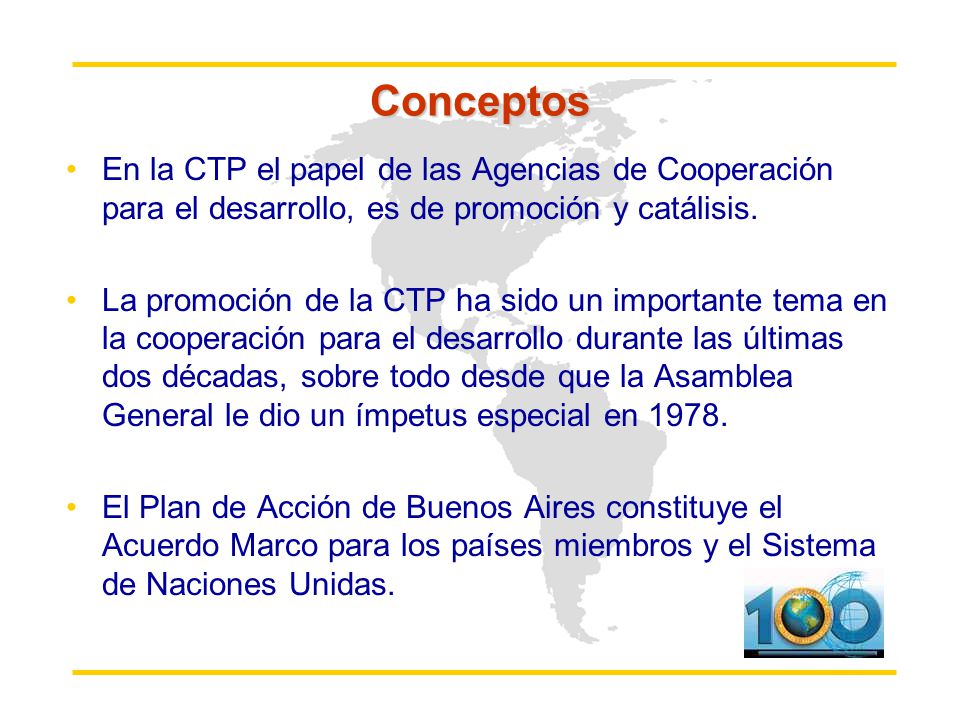 Conceptos

• En la CTP el papel de las Agencias de Cooperación para el desarrollo, es de promoción y catálisis.

• La promoción de la CTP ha sido un importante tema en la cooperación para el desarrollo durante las últimas dos décadas, sobre todo desde que la Asamblea General le dio un ímpetus especial en 1978.

• El Plan de Acción de Buenos Aires constituye el Acuerdo Marco para los países miembros y el Sistema de Naciones Unidas.

100